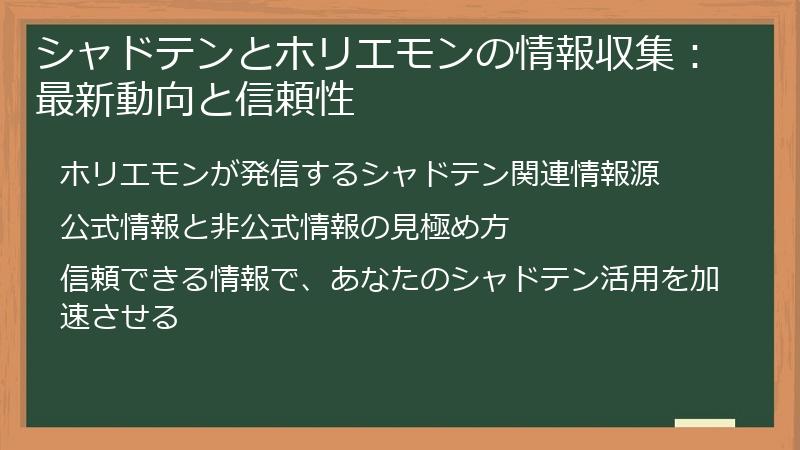 シャドテンとホリエモンの情報収集：最新動向と信頼性

ホリエモンが発信するシャドテン関連情報源

公式情報と非公式情報の見極め方

信頼できる情報で、あなたのシャドテン活用を加速させる